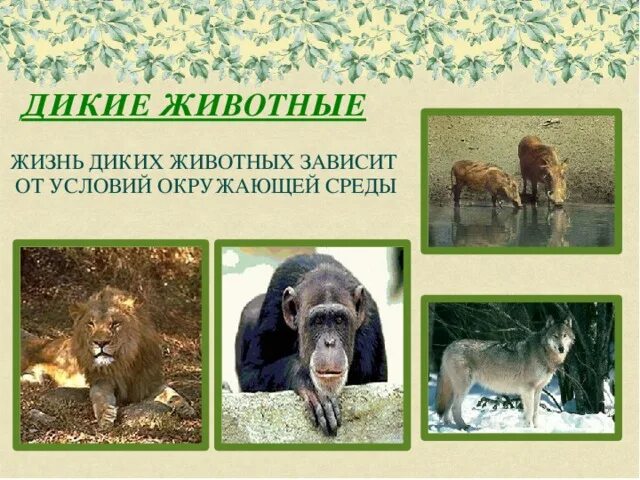 ДИКИЕ ЖИВОТНЫЕ

ЖИЗНЬ ДИКИХ ЖИВОТНЫХ ЗАВИСИТ ОТ УСЛОВИЙ ОКРУЖАЮЩЕЙ СРЕДЫ